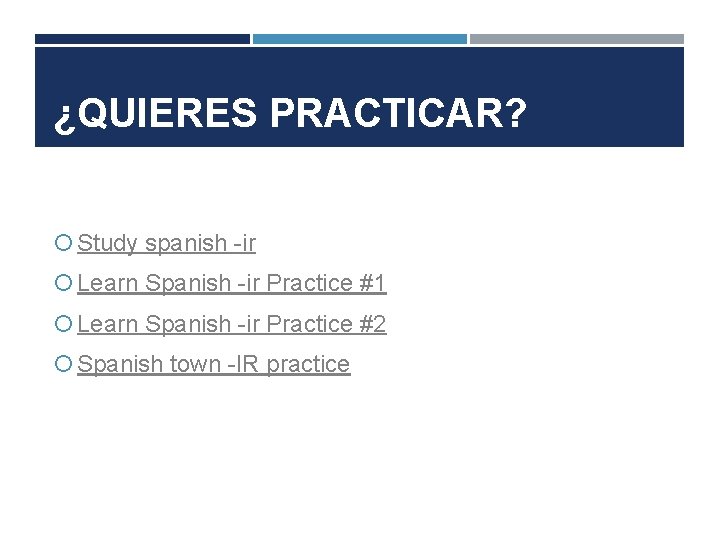 ¿QUIERES PRACTICAR?

Study spanish -ir

Learn Spanish -ir Practice #1

Learn Spanish -ir Practice #2

Spanish town -IR practice